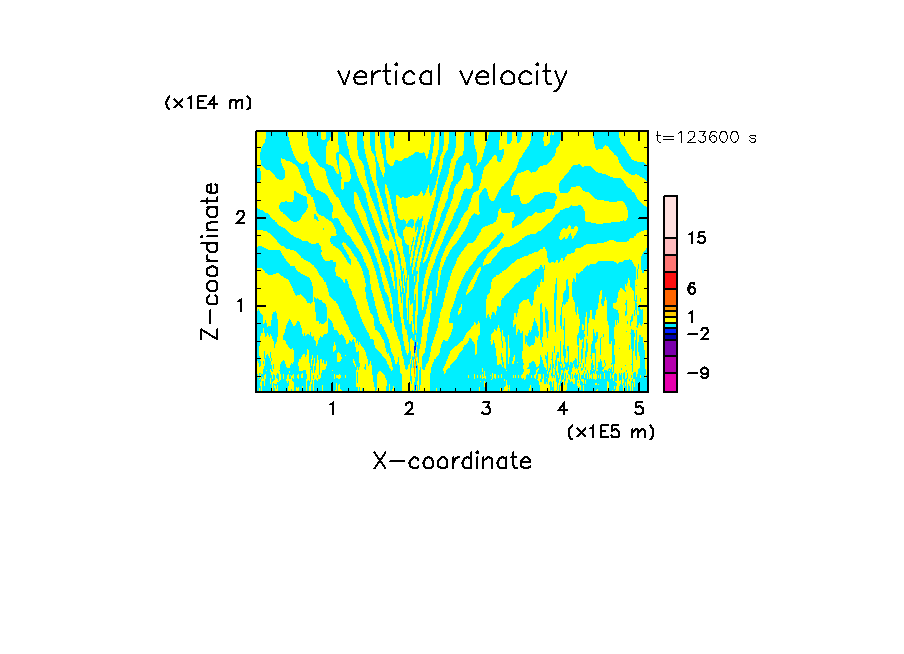 vertical velocity

(x1E4 m)

t=123600 s

Z-coordinate

2

1

15

6

1

−2

−9

1 2 3 4 5

(x1E5 m)

X-coordinate